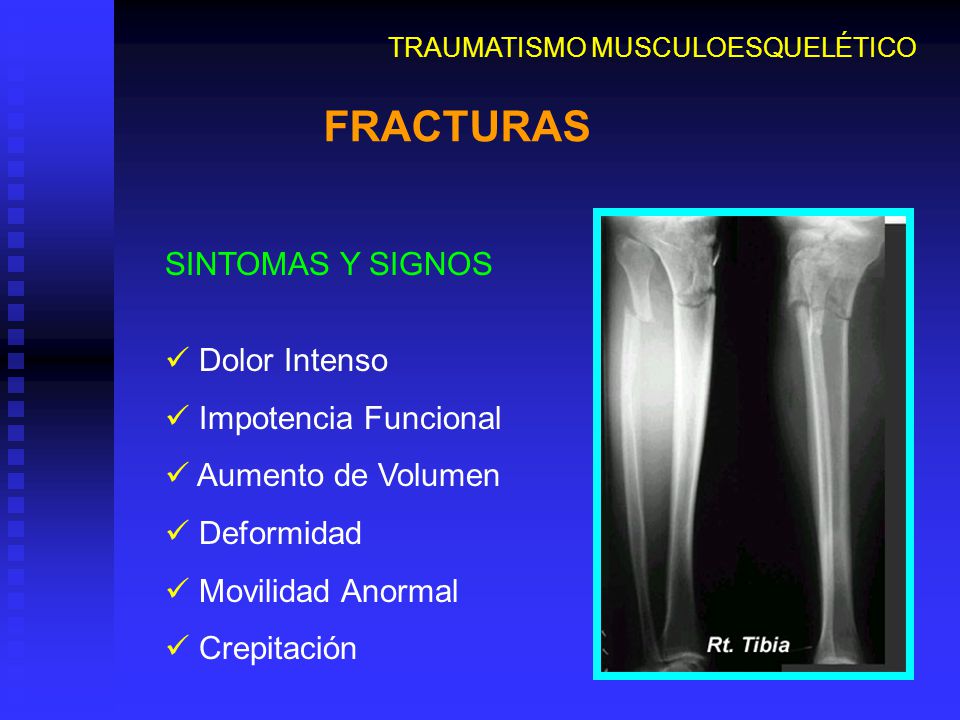 TRAUMATISMO MUSCULOESQUELÉTICO

FRACTURAS

SINTOMAS Y SIGNOS

✓ Dolor Intenso

✓ Impotencia Funcional

✓ Aumento de Volumen

✓ Deformidad

✓ Movilidad Anormal

✓ Crepitación

Rt. Tibia